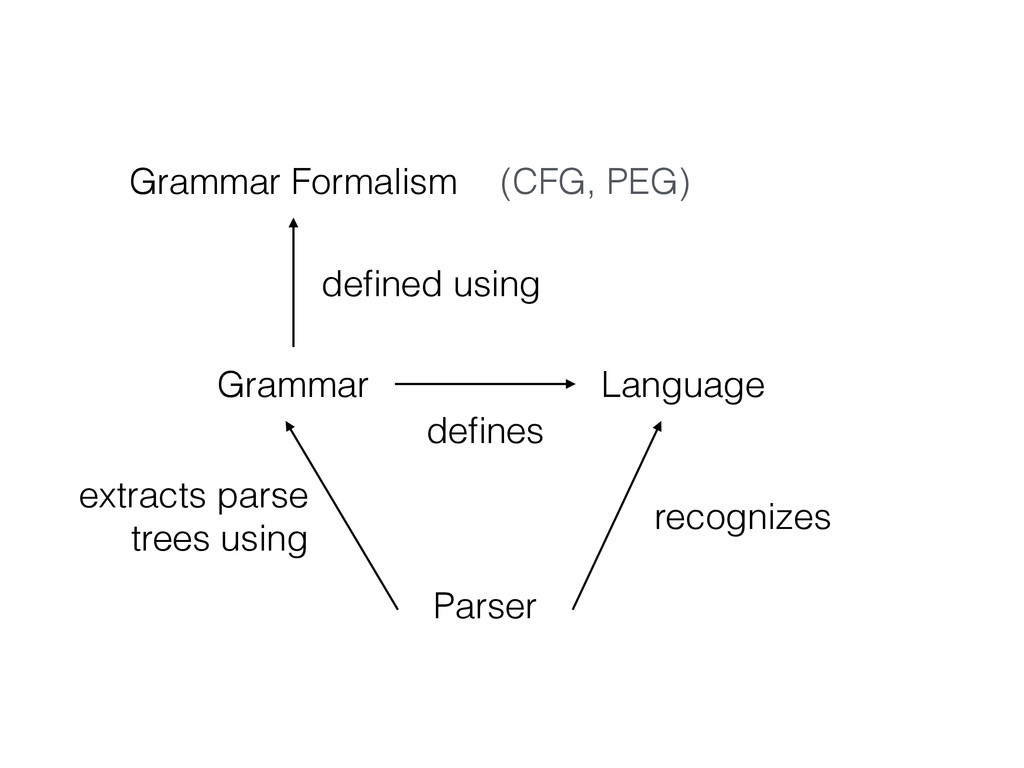 Grammar Formalism (CFG, PEG)

defined using

Grammar

Language

defines

extracts parse trees using

recognizes

Parser